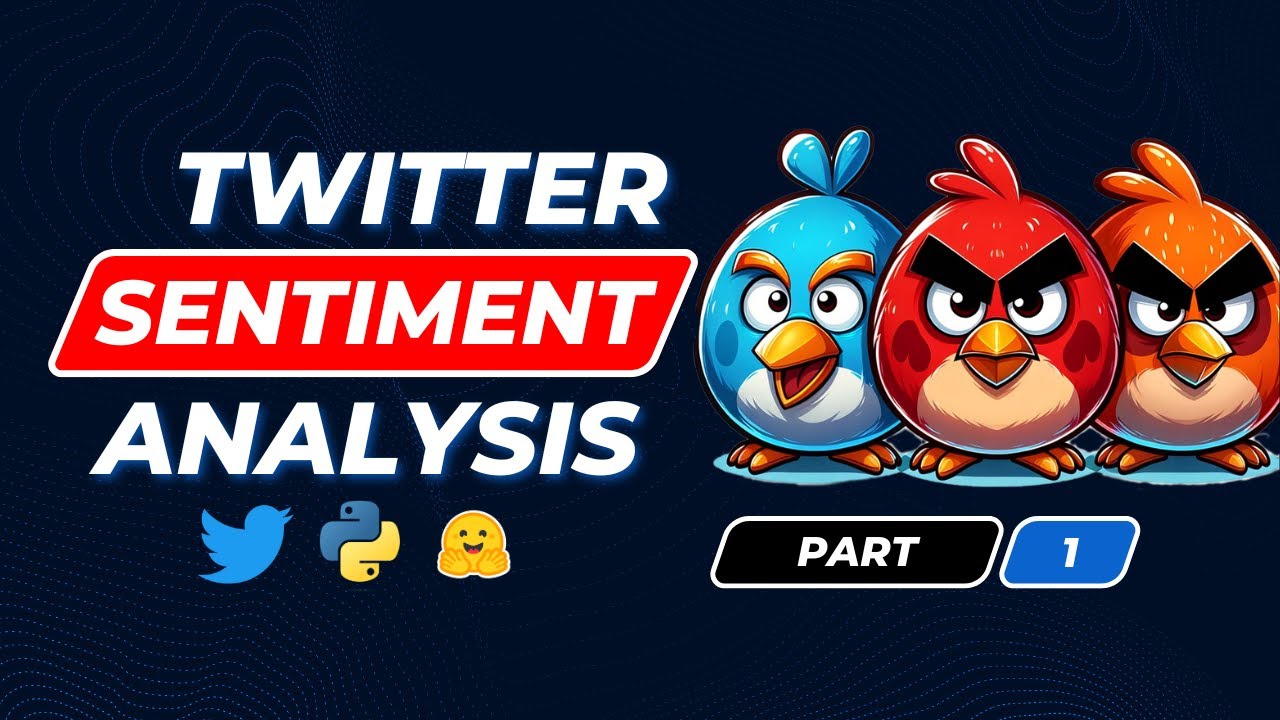 TWITTER
SENTIMENT
ANALYSIS

PART 1